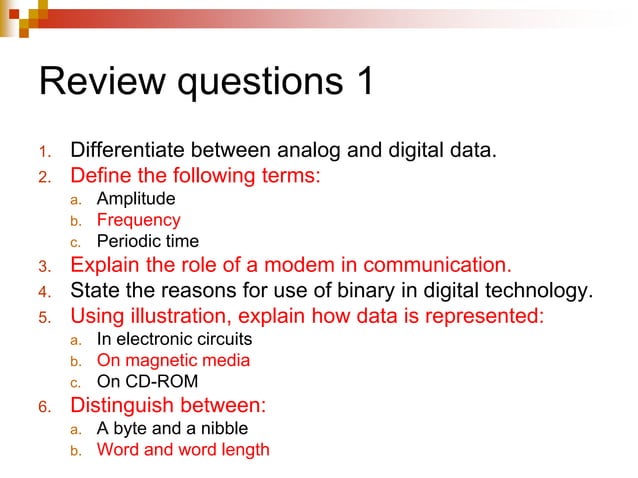 Review questions 1

1. Differentiate between analog and digital data.
2. Define the following terms:
a. Amplitude
b. Frequency
c. Periodic time
3. Explain the role of a modem in communication.
4. State the reasons for use of binary in digital technology.
5. Using illustration, explain how data is represented:
a. In electronic circuits
b. On magnetic media
c. On CD-ROM
6. Distinguish between:
a. A byte and a nibble
b. Word and word length